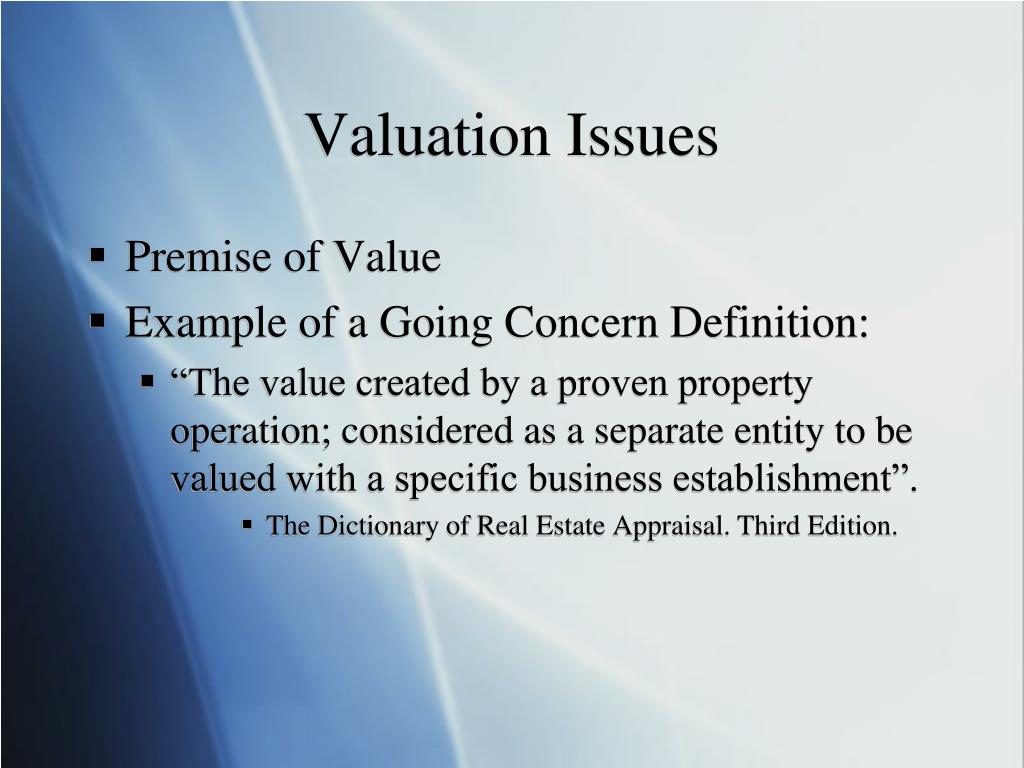 Valuation Issues

▪ Premise of Value
▪ Example of a Going Concern Definition:
  ▪ “The value created by a proven property operation; considered as a separate entity to be valued with a specific business establishment”.
    ▪ The Dictionary of Real Estate Appraisal. Third Edition.